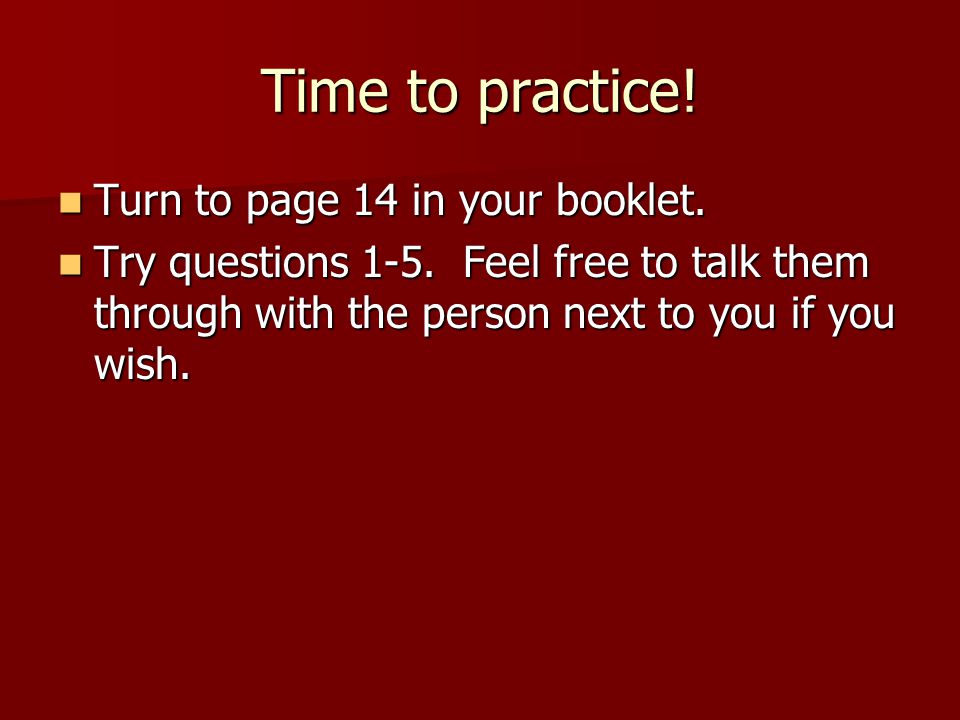 Time to practice!

- Turn to page 14 in your booklet.
- Try questions 1-5. Feel free to talk them through with the person next to you if you wish.